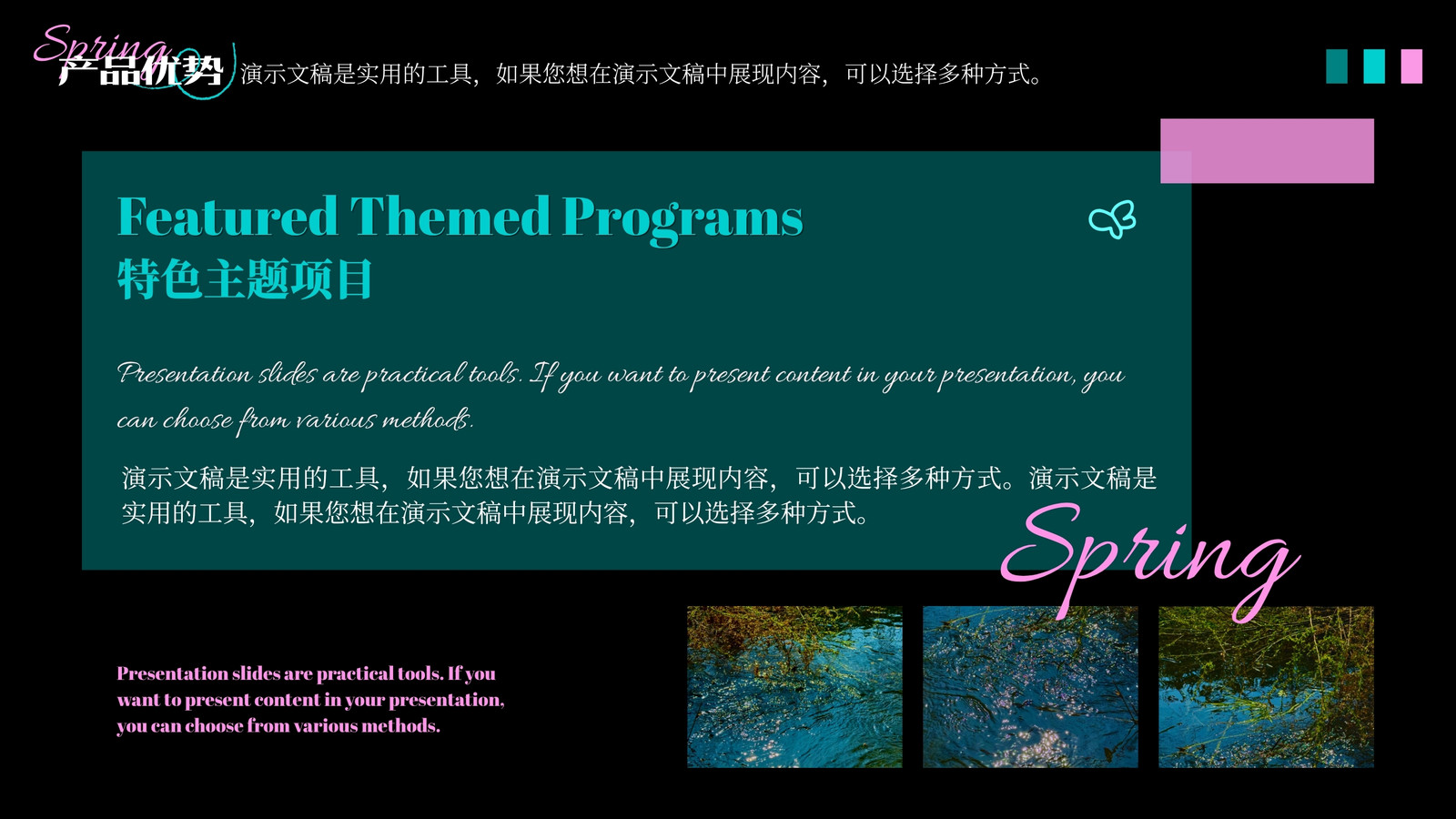 Spring
产品优势
演示文稿是实用的工具，如果您想在演示文稿中展现内容，可以选择多种方式。

Featured Themed Programs
特色主题项目

Presentation slides are practical tools. If you want to present content in your presentation, you can choose from various methods.

演示文稿是实用的工具，如果您想在演示文稿中展现内容，可以选择多种方式。演示文稿是实用的工具，如果您想在演示文稿中展现内容，可以选择多种方式。

Spring

Presentation slides are practical tools. If you want to present content in your presentation, you can choose from various methods.